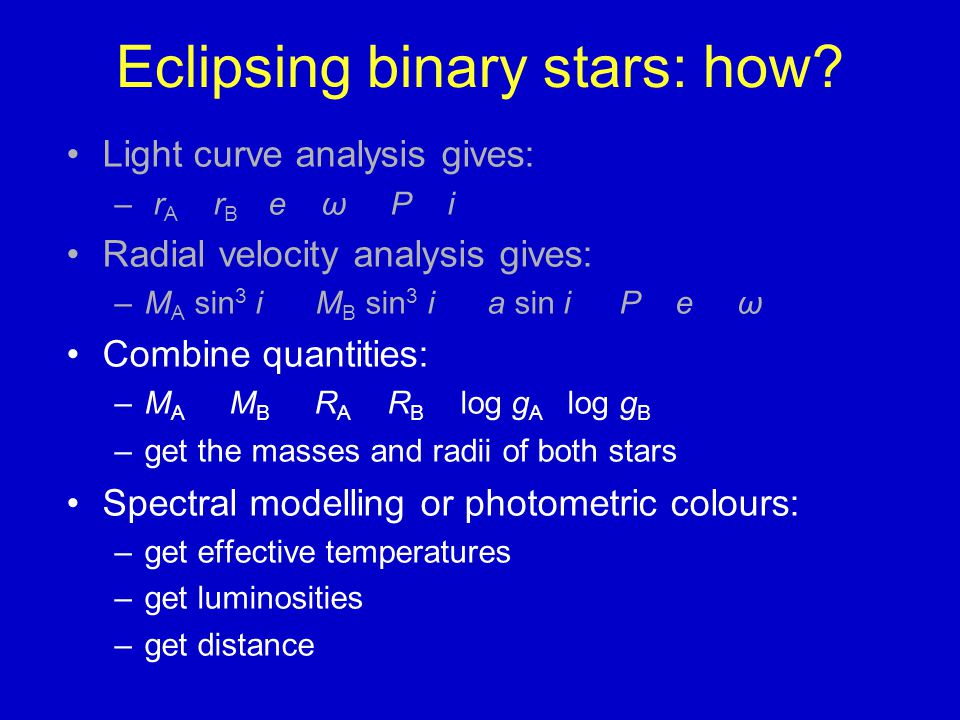 Eclipsing binary stars: how?

• Light curve analysis gives:
  – $r_A$ $r_B$ $e$ $\omega$ $P$ $i$

• Radial velocity analysis gives:
  – $M_A \sin^3 i$ $M_B \sin^3 i$ $a \sin i$ $P$ $e$ $\omega$

• Combine quantities:
  – $M_A$ $M_B$ $R_A$ $R_B$ $\log g_A$ $\log g_B$
  – get the masses and radii of both stars

• Spectral modelling or photometric colours:
  – get effective temperatures
  – get luminosities
  – get distance